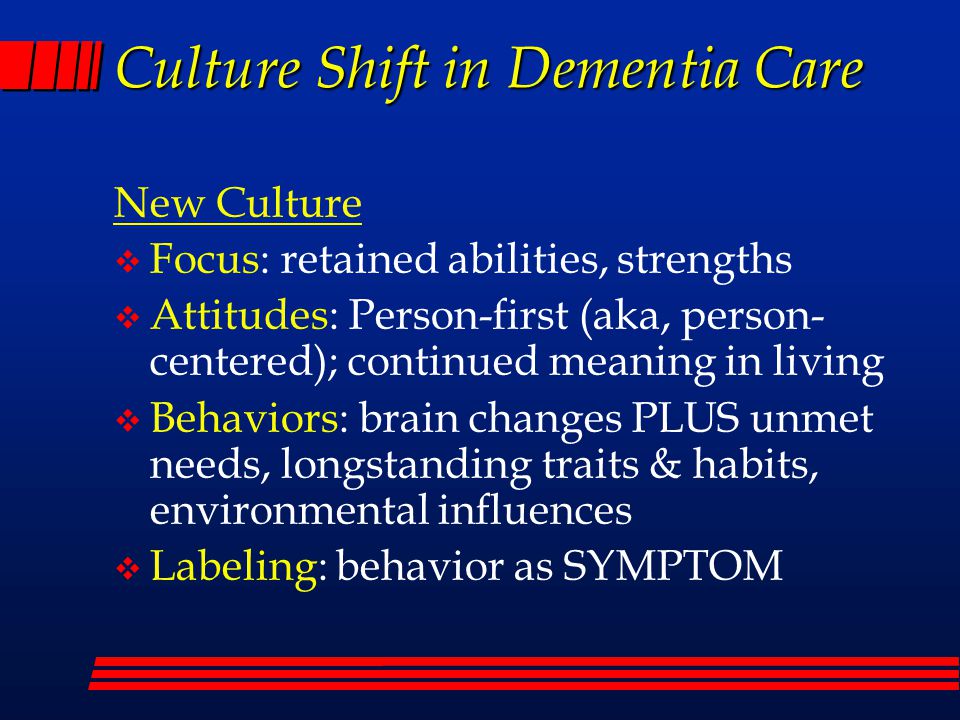 Culture Shift in Dementia Care

New Culture

❖ Focus: retained abilities, strengths
❖ Attitudes: Person-first (aka, person-centered); continued meaning in living
❖ Behaviors: brain changes PLUS unmet needs, longstanding traits & habits, environmental influences
❖ Labeling: behavior as SYMPTOM